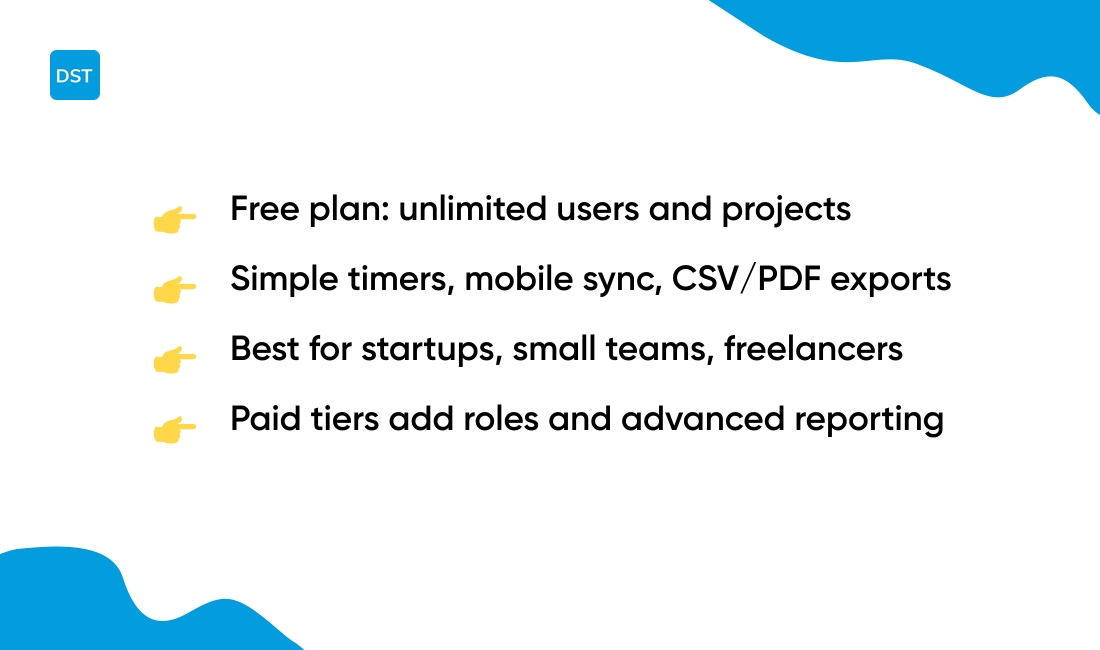 DST

👉 Free plan: unlimited users and projects

👉 Simple timers, mobile sync, CSV/PDF exports

👉 Best for startups, small teams, freelancers

👉 Paid tiers add roles and advanced reporting